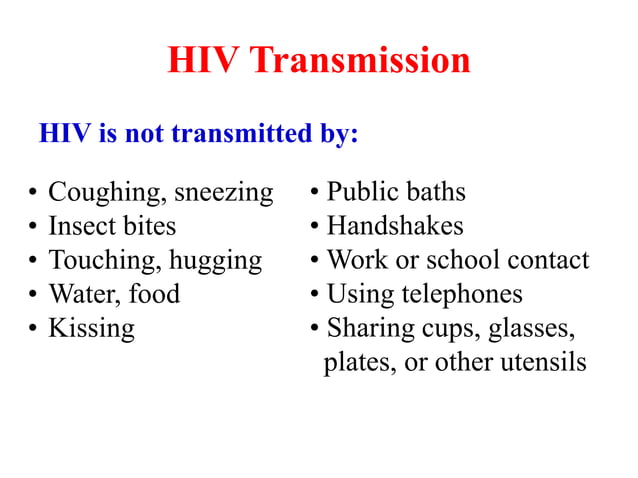 HIV Transmission

HIV is not transmitted by:

• Coughing, sneezing
• Insect bites
• Touching, hugging
• Water, food
• Kissing

• Public baths
• Handshakes
• Work or school contact
• Using telephones
• Sharing cups, glasses, plates, or other utensils